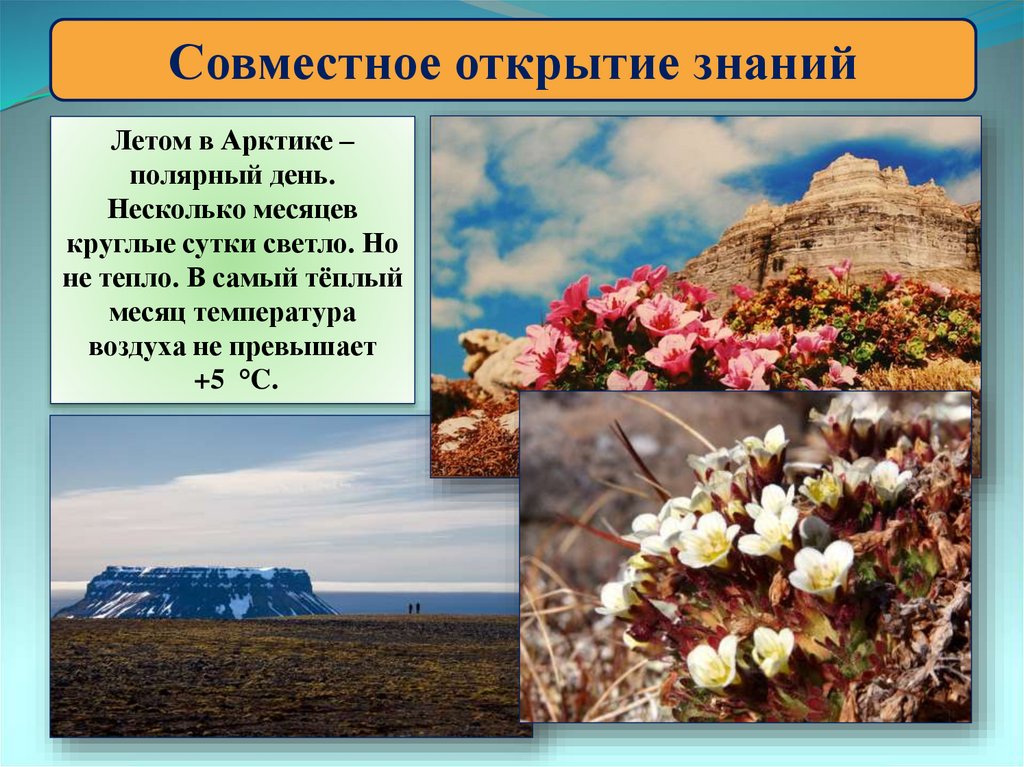 Совместное открытие знаний

Летом в Арктике – полярный день. Несколько месяцев круглые сутки светло. Но не тепло. В самый тёплый месяц температура воздуха не превышает +5 °С.